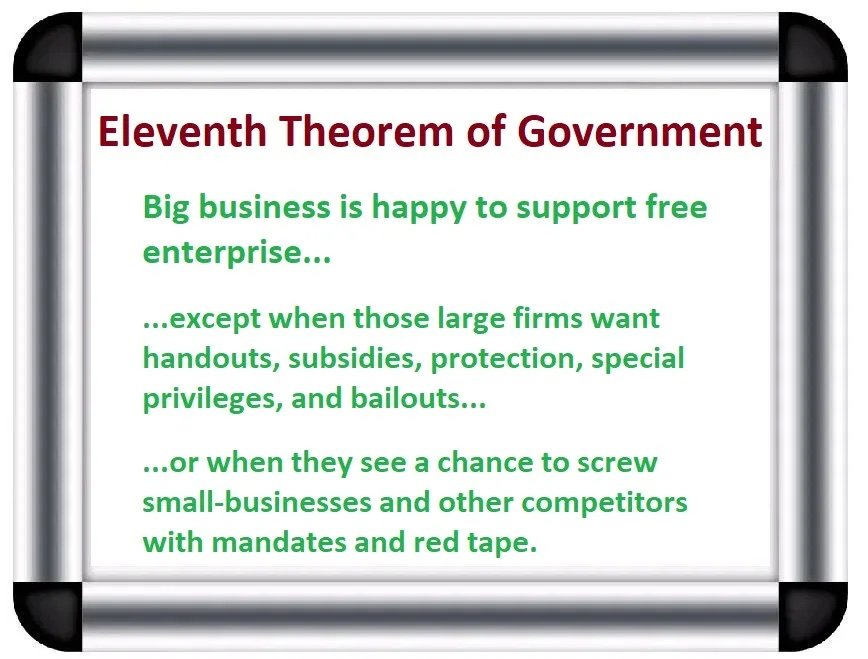 Eleventh Theorem of Government

Big business is happy to support free enterprise...

...except when those large firms want handouts, subsidies, protection, special privileges, and bailouts...

...or when they see a chance to screw small-businesses and other competitors with mandates and red tape.